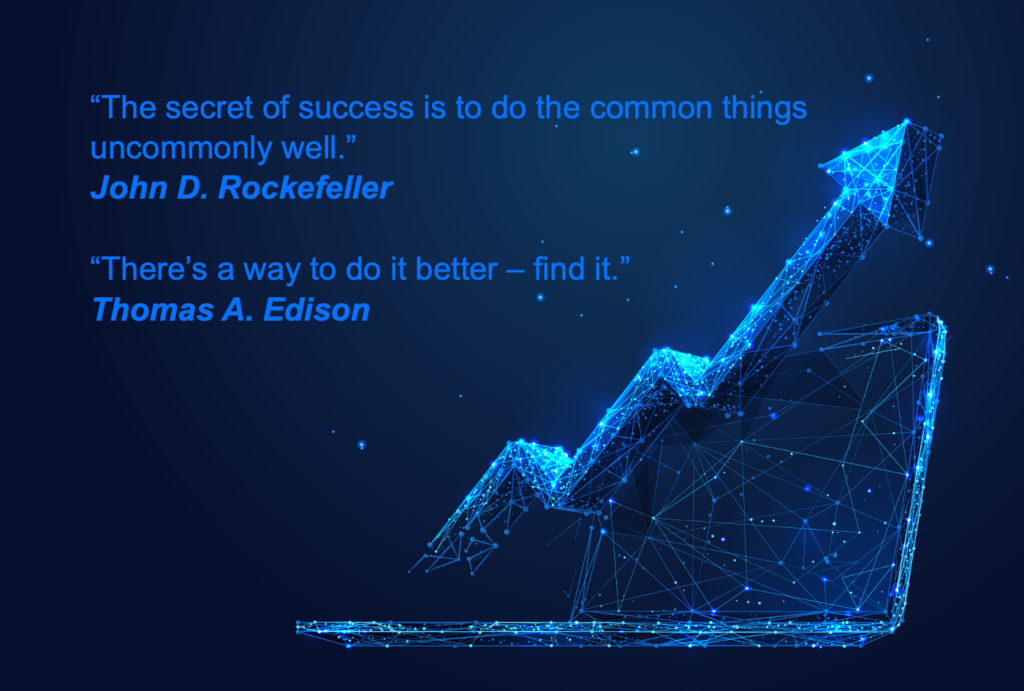 “The secret of success is to do the common things uncommonly well.”
John D. Rockefeller

“There’s a way to do it better – find it.”
Thomas A. Edison